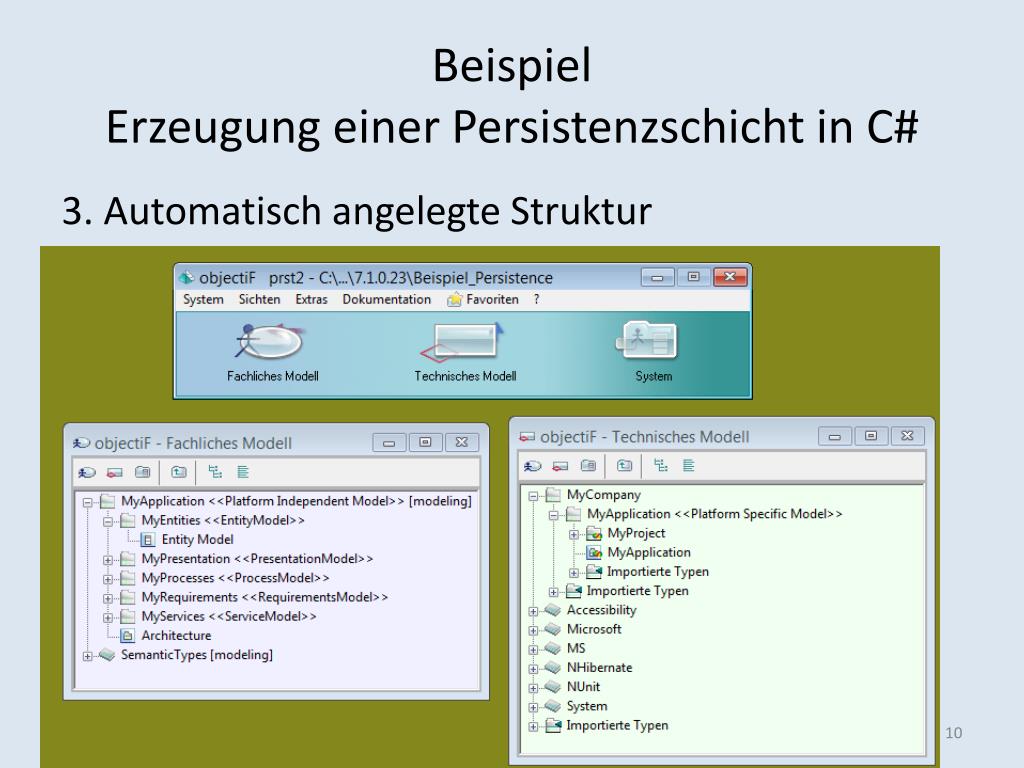 Beispiel
Erzeugung einer Persistenzschicht in C#

3. Automatisch angelegte Struktur

objectiF prst2 - C:\...\7.1.0.23\Beispiel_Persistence
System Sichten Extras Dokumentation Favoriten ?
Fachliches Modell
Technisches Modell
System

objectiF - Fachliches Modell
MyApplication <<Platform Independent Model>> [modeling]
MyEntities <<EntityModel>>
Entity Model
MyPresentation <<PresentationModel>>
MyProcesses <<ProcessModel>>
MyRequirements <<RequirementsModel>>
MyServices <<ServiceModel>>
Architecture
SemanticTypes [modeling]

objectiF - Technisches Modell
MyCompany
MyApplication <<Platform Specific Model>>
MyProject
MyApplication
Importierte Typen
Importierte Typen
Accessibility
Microsoft
MS
NHibernate
NUnit
System
Importierte Typen

10